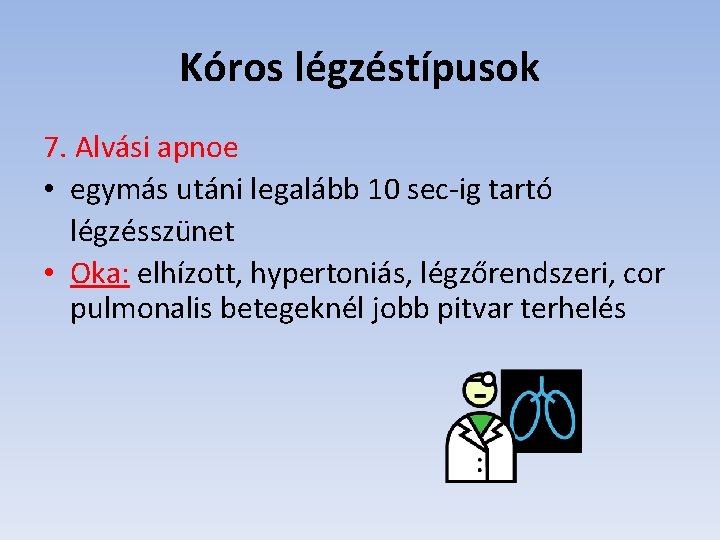 Kóros légzéstípusok

7. Alvási apnoe

• egymás utáni legalább 10 sec-ig tartó légzésszünet

• Oka: elhízott, hypertoniás, légzőrendszeri, cor pulmonalis betegeknél jobb pitvar terhelés